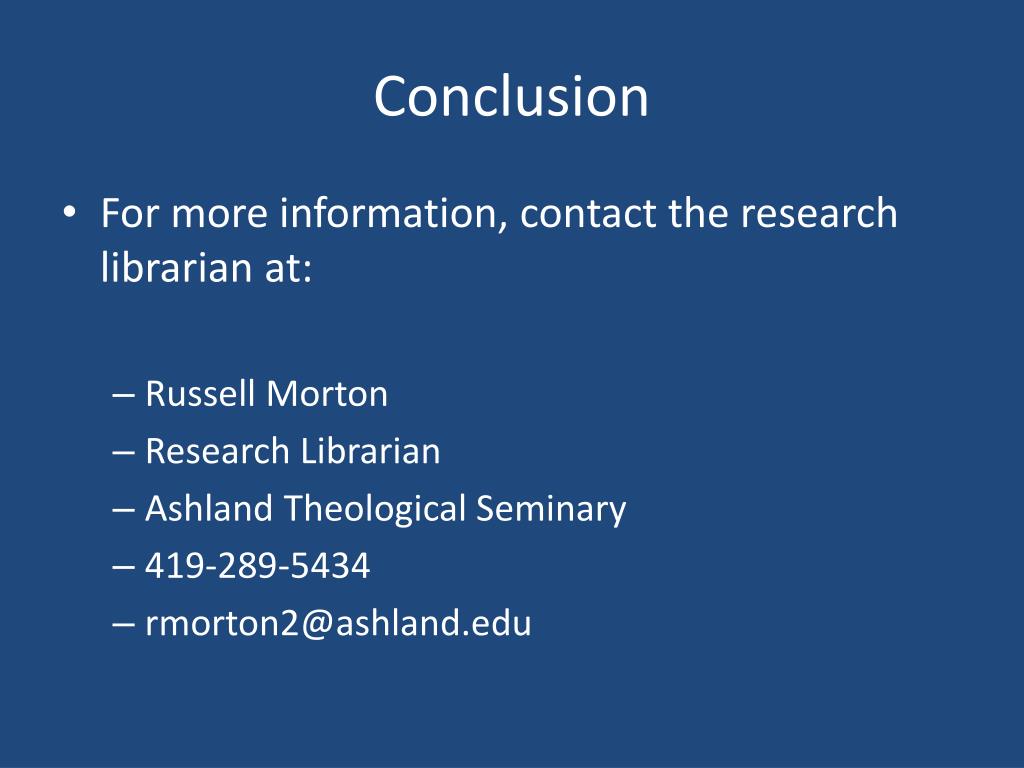 Conclusion

• For more information, contact the research librarian at:

– Russell Morton
– Research Librarian
– Ashland Theological Seminary
– 419-289-5434
– rmorton2@ashland.edu